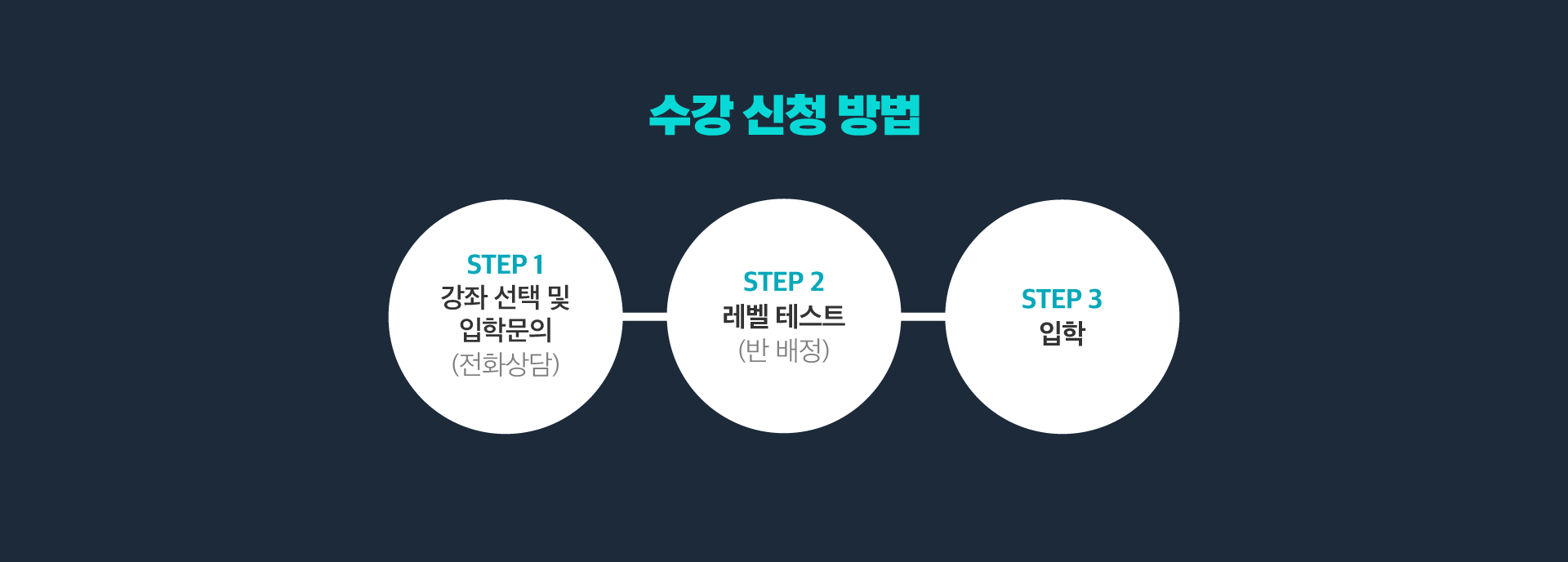 수강 신청 방법

STEP 1
강좌 선택 및 입학문의
(전화상담)

STEP 2
레벨 테스트
(반 배정)

STEP 3
입학